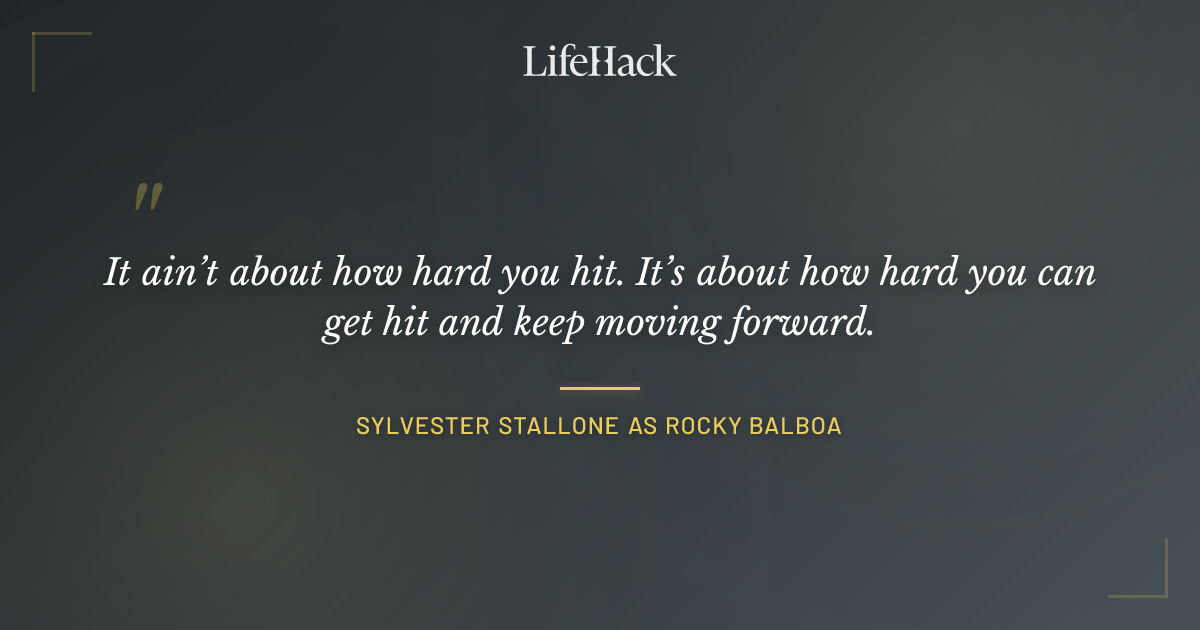 LifeHack

"

It ain't about how hard you hit. It's about how hard you can get hit and keep moving forward.

SYLVESTER STALLONE AS ROCKY BALBOA